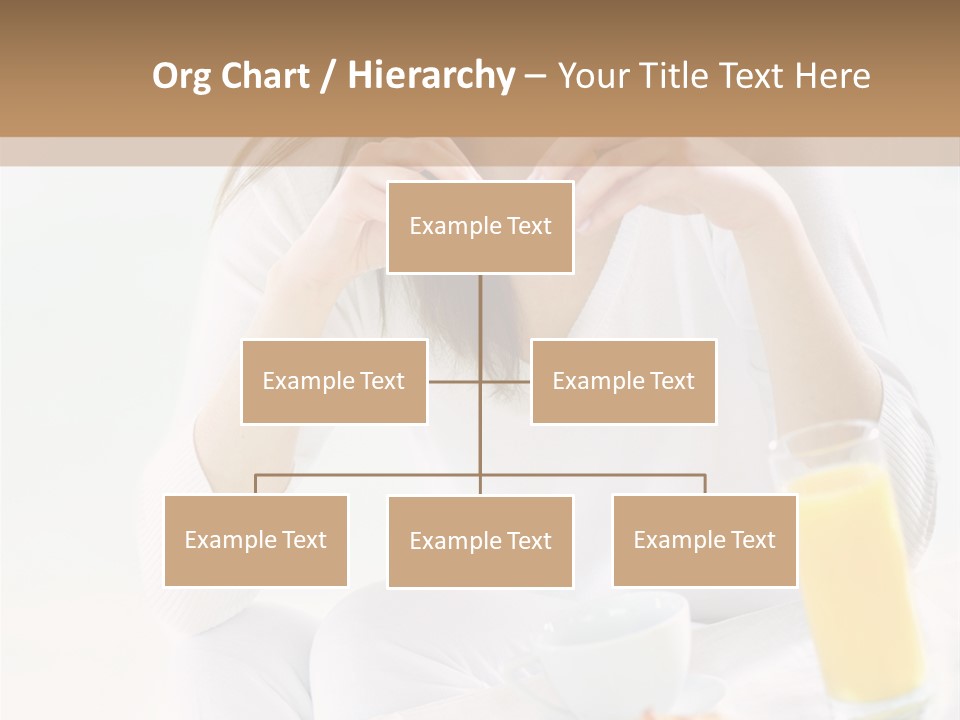 Org Chart / Hierarchy – Your Title Text Here

Example Text

Example Text

Example Text

Example Text

Example Text

Example Text